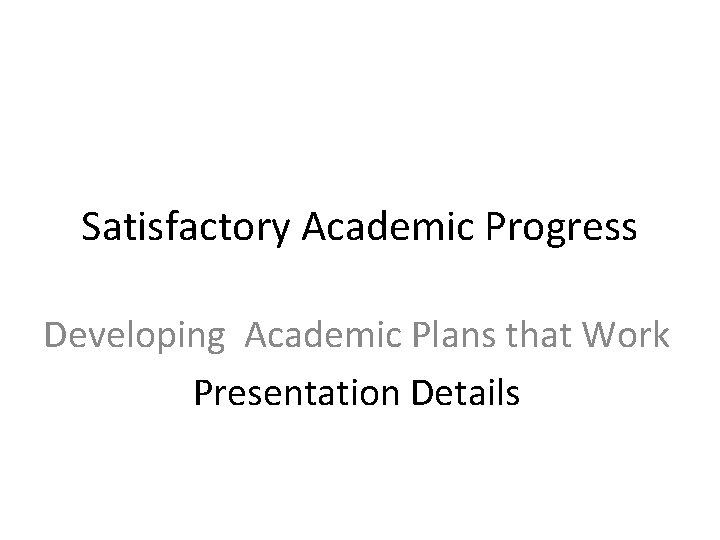 Satisfactory Academic Progress

Developing  Academic Plans that Work

Presentation Details